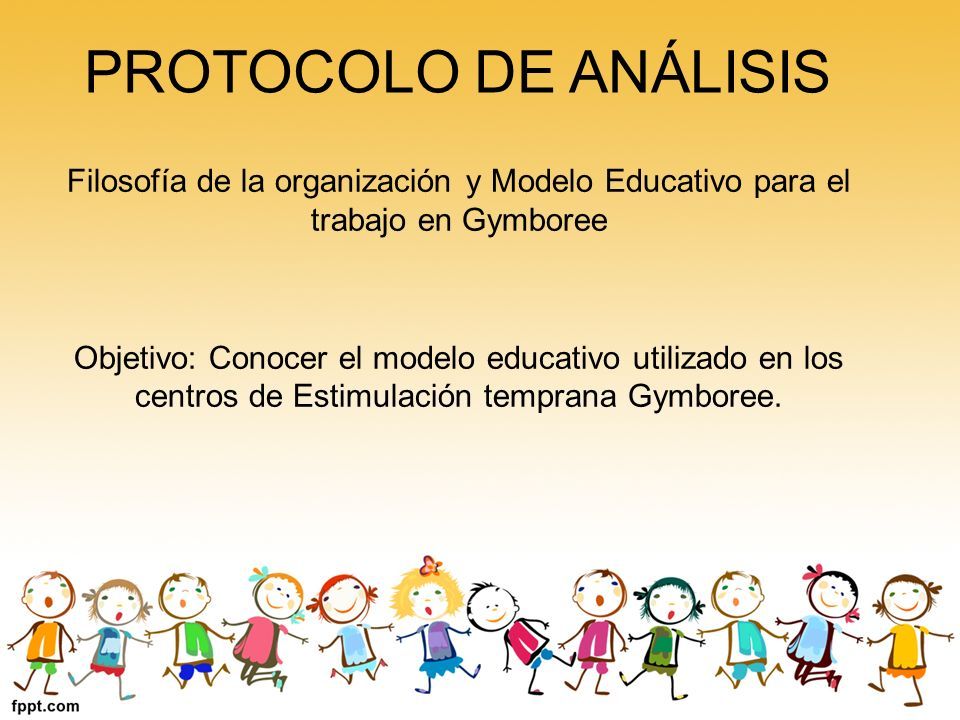 PROTOCOLO DE ANÁLISIS

Filosofía de la organización y Modelo Educativo para el trabajo en Gymboree

Objetivo: Conocer el modelo educativo utilizado en los centros de Estimulación temprana Gymboree.

fppt.com